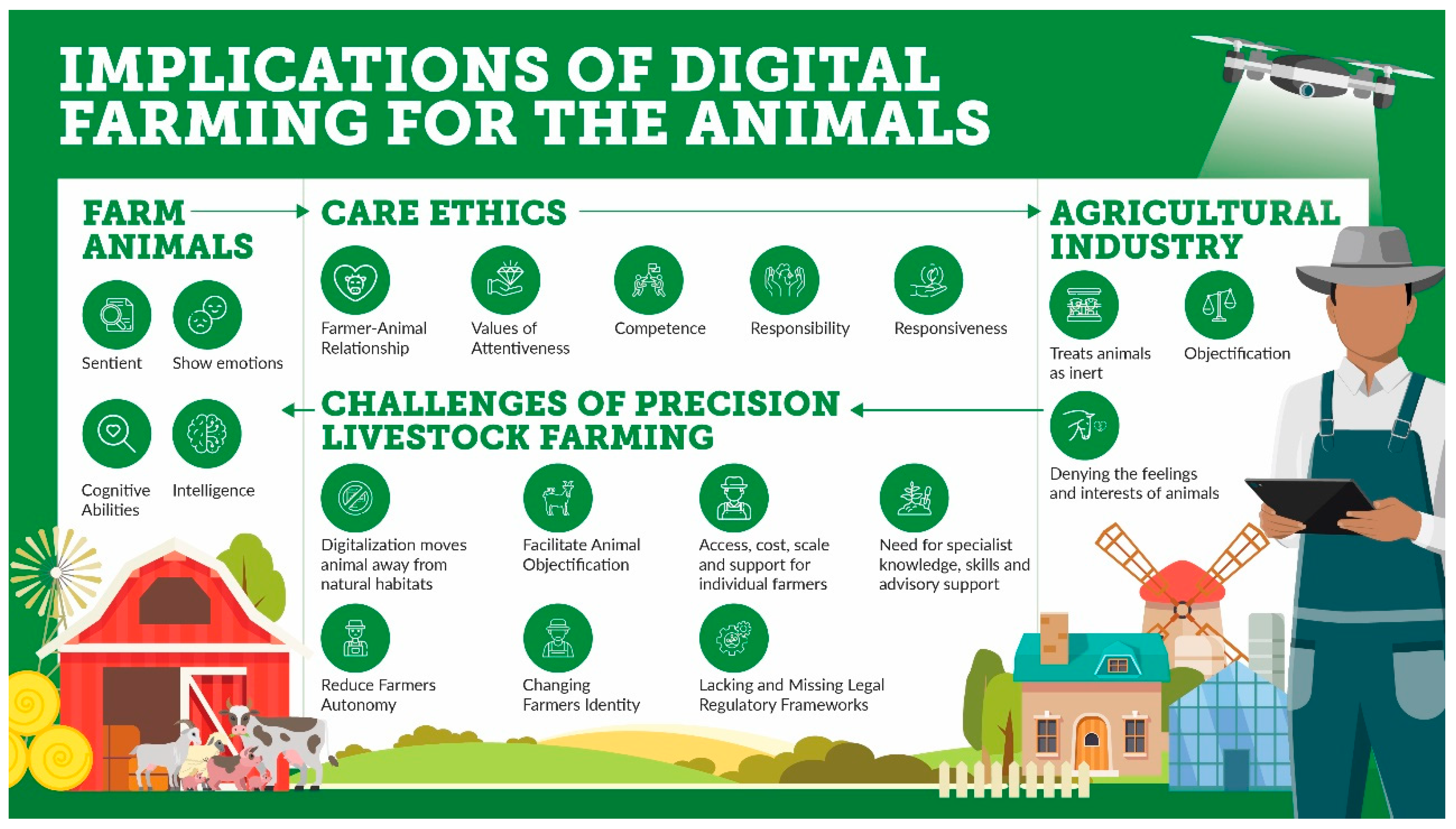 IMPLICATIONS OF DIGITAL FARMING FOR THE ANIMALS

FARM ANIMALS

Sentient

Show emotions

Cognitive Abilities

Intelligence

CARE ETHICS

Farmer-Animal Relationship

Values of Attentiveness

Competence

Responsibility

Responsiveness

AGRICULTURAL INDUSTRY

Treats animals as inert

Objectification

Denying the feelings and interests of animals

CHALLENGES OF PRECISION LIVESTOCK FARMING

Digitalization moves animal away from natural habitats

Facilitate Animal Objectification

Access, cost, scale and support for individual farmers

Need for specialist knowledge, skills and advisory support

Reduce Farmers Autonomy

Changing Farmers Identity

Lacking and Missing Legal Regulatory Frameworks